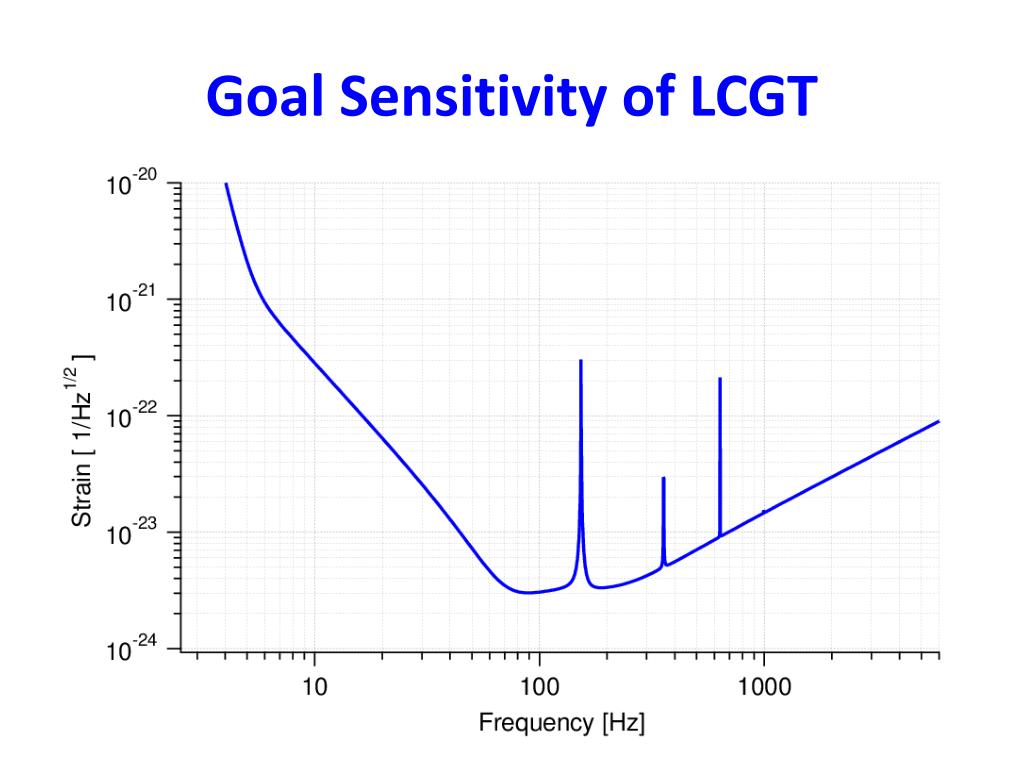 Goal Sensitivity of LCGT

$10^{-20}$
$10^{-21}$
$10^{-22}$
$10^{-23}$
$10^{-24}$

Strain [ $1/Hz^{1/2}$ ]

10
100
1000

Frequency [Hz]